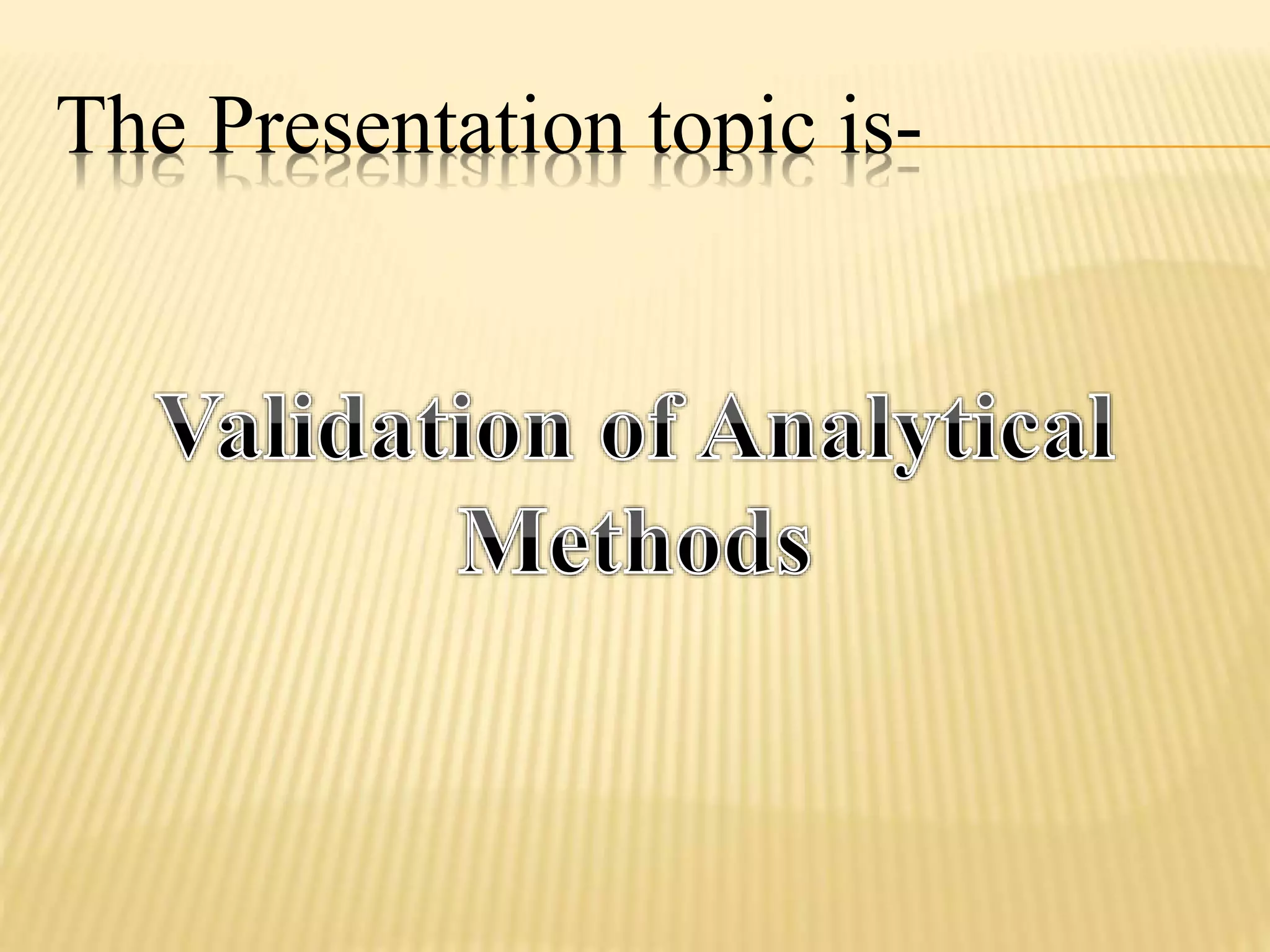 The Presentation topic is-

Validation of Analytical Methods